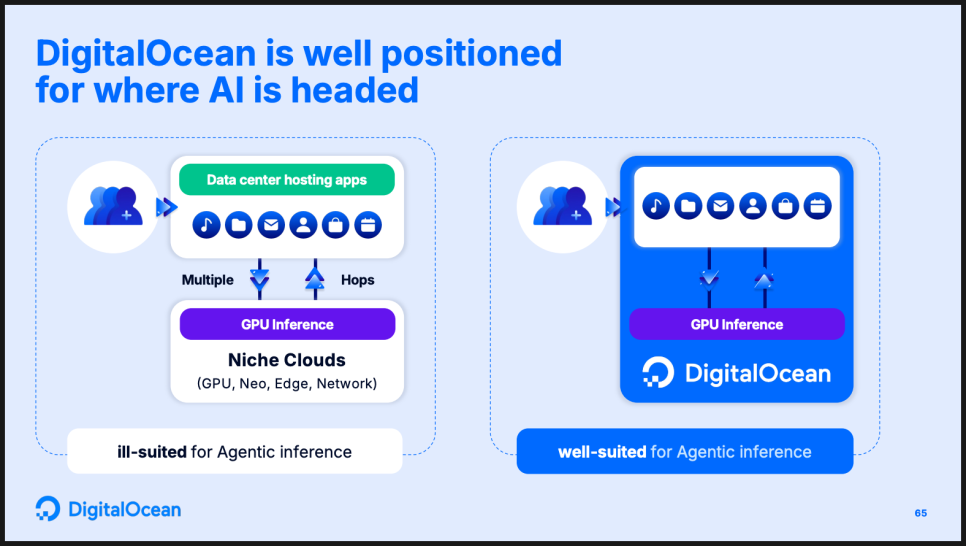 DigitalOcean is well positioned for where AI is headed

Data center hosting apps

Multiple

Hops

GPU Inference

Niche Clouds

(GPU, Neo, Edge, Network)

ill-suited for Agentic inference

GPU Inference

DigitalOcean

well-suited for Agentic inference

DigitalOcean

65